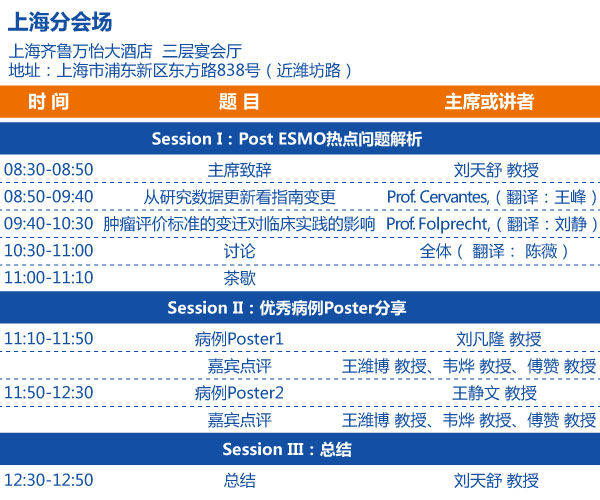 上海分会场

上海齐鲁万怡大酒店 三层宴会厅
地址：上海市浦东新区东方路838号（近潍坊路）

| 时 间 | 题 目 | 主席或讲者 |
|---|---|---|
| Session I：Post ESMO热点问题解析 | | |
| 08:30-08:50 | 主席致辞 | 刘天舒 教授 |
| 08:50-09:40 | 从研究数据更新看指南变更 | Prof. Cervantes,（翻译：王峰） |
| 09:40-10:30 | 肿瘤评价标准的变迁对临床实践的影响 | Prof. Folprecht,（翻译：刘静） |
| 10:30-11:00 | 讨论 | 全体（ 翻译： 陈薇） |
| 11:00-11:10 | 茶歇 | |
| Session II：优秀病例Poster分享 | | |
| 11:10-11:50 | 病例Poster1 | 刘凡隆 教授 |
| | 嘉宾点评 | 王潍博 教授、韦烨 教授、傅赞 教授 |
| 11:50-12:30 | 病例Poster2 | 王静文 教授 |
| | 嘉宾点评 | 王潍博 教授、韦烨 教授、傅赞 教授 |
| Session III：总结 | | |
| 12:30-12:50 | 总结 | 刘天舒 教授 |